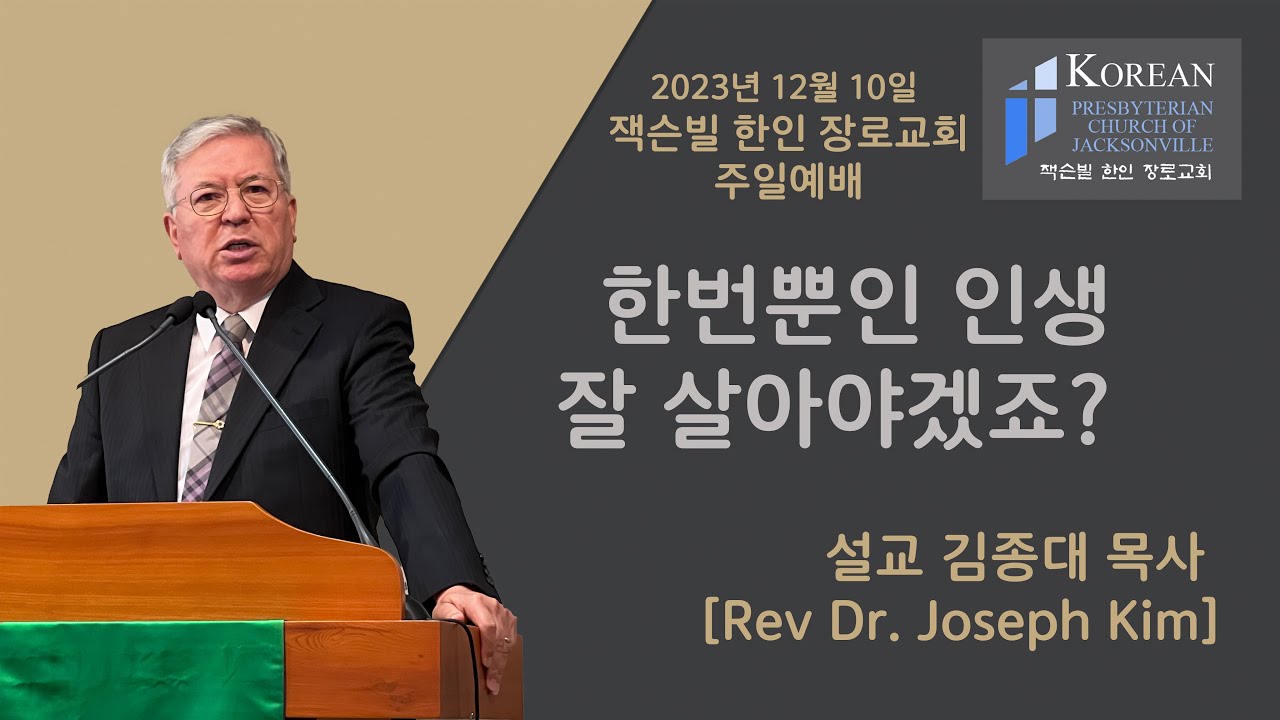 2023년 12월 10일
잭슨빌 한인 장로교회
주일예배

KOREAN
PRESBYTERIAN
CHURCH OF
JACKSONVILLE
잭슨빌 한인 장로교회

한번뿐인 인생
잘 살아야겠죠?

설교 김종대 목사
[Rev Dr. Joseph Kim]